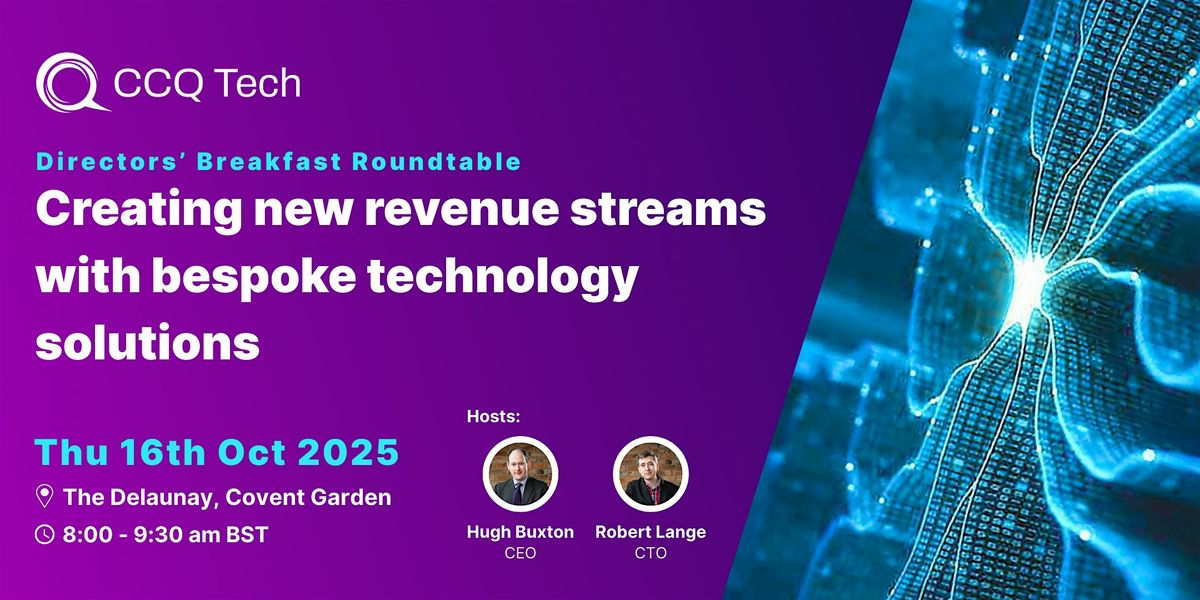 CCQ Tech

Directors' Breakfast Roundtable

Creating new revenue streams with bespoke technology solutions

Thu 16th Oct 2025

The Delaunay, Covent Garden

8:00 - 9:30 am BST

Hosts:

Hugh Buxton
CEO

Robert Lange
CTO